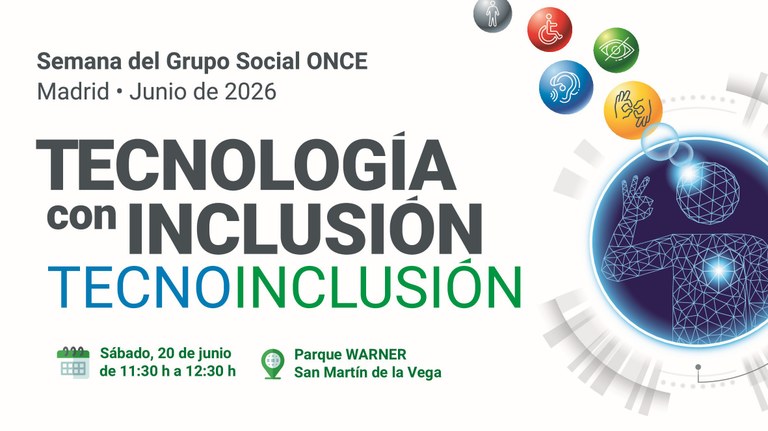 Semana del Grupo Social ONCE
Madrid • Junio de 2026

TECNOLOGÍA
con INCLUSIÓN
TECNOINCLUSIÓN

Sábado, 20 de junio
de 11:30 h a 12:30 h

Parque WARNER
San Martín de la Vega